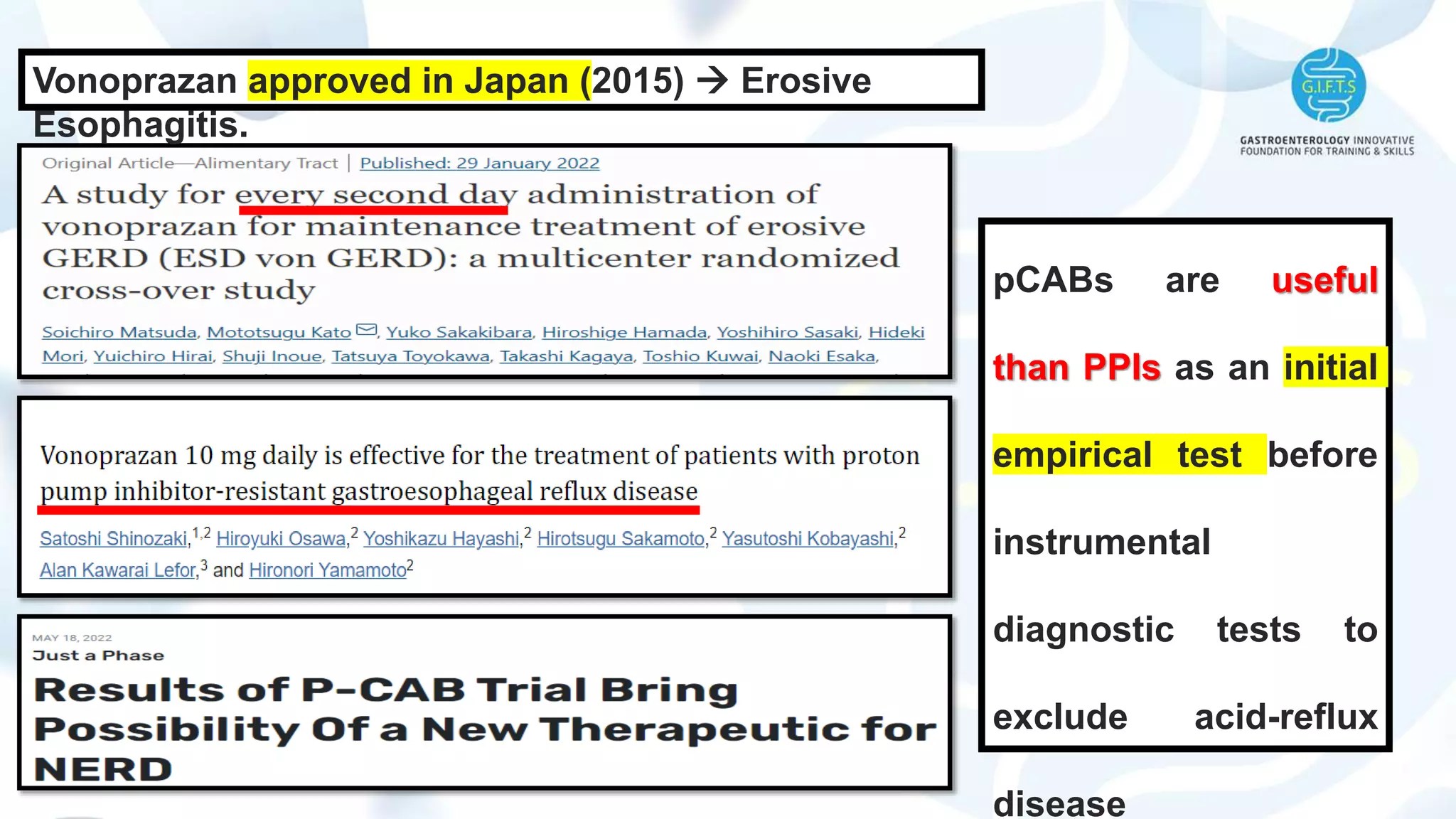 Vonoprazan approved in Japan (2015) → Erosive Esophagitis.

G.I.F.T.S

GASTROENTEROLOGY INNOVATIVE FOUNDATION FOR TRAINING & SKILLS

Original Article—Alimentary Tract | Published: 29 January 2022

A study for every second day administration of vonoprazan for maintenance treatment of erosive GERD (ESD von GERD): a multicenter randomized cross-over study

Soichiro Matsuda, Mototsugu Kato, Yuko Sakakibara, Hiroshige Hamada, Yoshihiro Sasaki, Hideki Mori, Yuichiro Hirai, Shuji Inoue, Tatsuya Toyokawa, Takashi Kagaya, Toshio Kuwai, Naoki Esaka,

Vonoprazan 10 mg daily is effective for the treatment of patients with proton pump inhibitor-resistant gastroesophageal reflux disease

Satoshi Shinozaki,$^{1,2}$ Hiroyuki Osawa,$^{2}$ Yoshikazu Hayashi,$^{2}$ Hirotsugu Sakamoto,$^{2}$ Yasutoshi Kobayashi,$^{2}$ Alan Kawarai Lefor,$^{3}$ and Hironori Yamamoto$^{2}$

MAY 18, 2022

Just a Phase

Results of P-CAB Trial Bring Possibility Of a New Therapeutic for NERD

pCABs are useful than PPIs as an initial empirical test before instrumental diagnostic tests to exclude acid-reflux disease